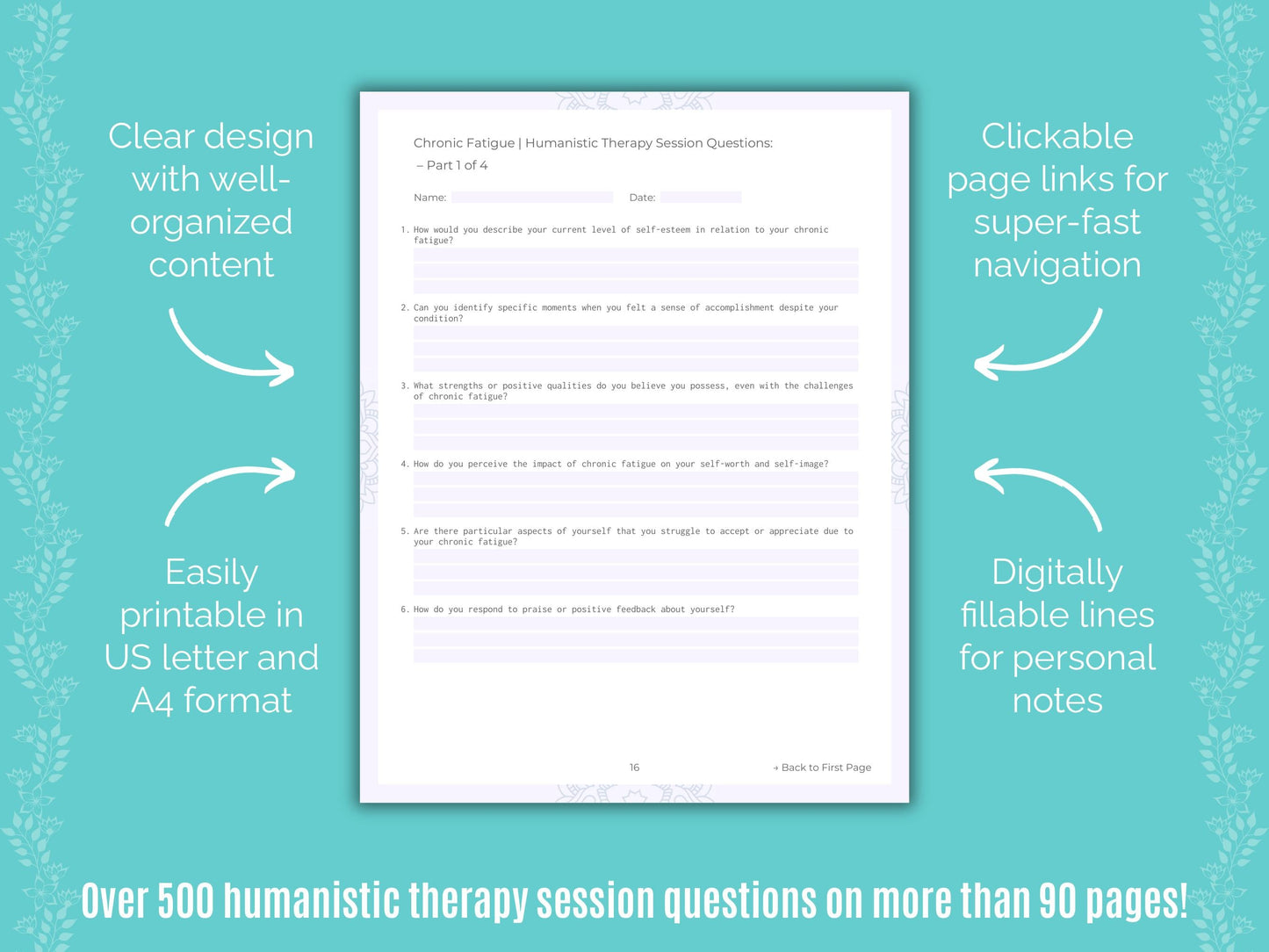 Clear design with well-organized content

Easily printable in US letter and A4 format

Chronic Fatigue | Humanistic Therapy Session Questions: – Part 1 of 4

Name: Date:

1. How would you describe your current level of self-esteem in relation to your chronic fatigue?

2. Can you identify specific moments when you felt a sense of accomplishment despite your condition?

3. What strengths or positive qualities do you believe you possess, even with the challenges of chronic fatigue?

4. How do you perceive the impact of chronic fatigue on your self-worth and self-image?

5. Are there particular aspects of yourself that you struggle to accept or appreciate due to your chronic fatigue?

6. How do you respond to praise or positive feedback about yourself?

16

→ Back to First Page

Clickable page links for super-fast navigation

Digitally fillable lines for personal notes

Over 500 humanistic therapy session questions on more than 90 pages!